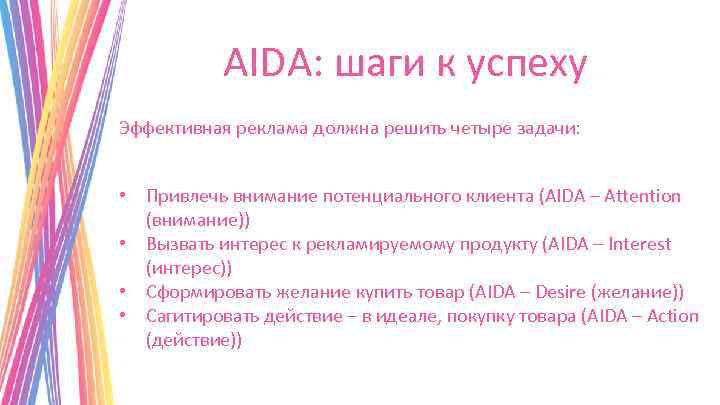 AIDA: шаги к успеху

Эффективная реклама должна решить четыре задачи:

• Привлечь внимание потенциального клиента (AIDA – Attention (внимание))
• Вызвать интерес к рекламируемому продукту (AIDA – Interest (интерес))
• Сформировать желание купить товар (AIDA – Desire (желание))
• Сагитировать действие – в идеале, покупку товара (AIDA – Action (действие))